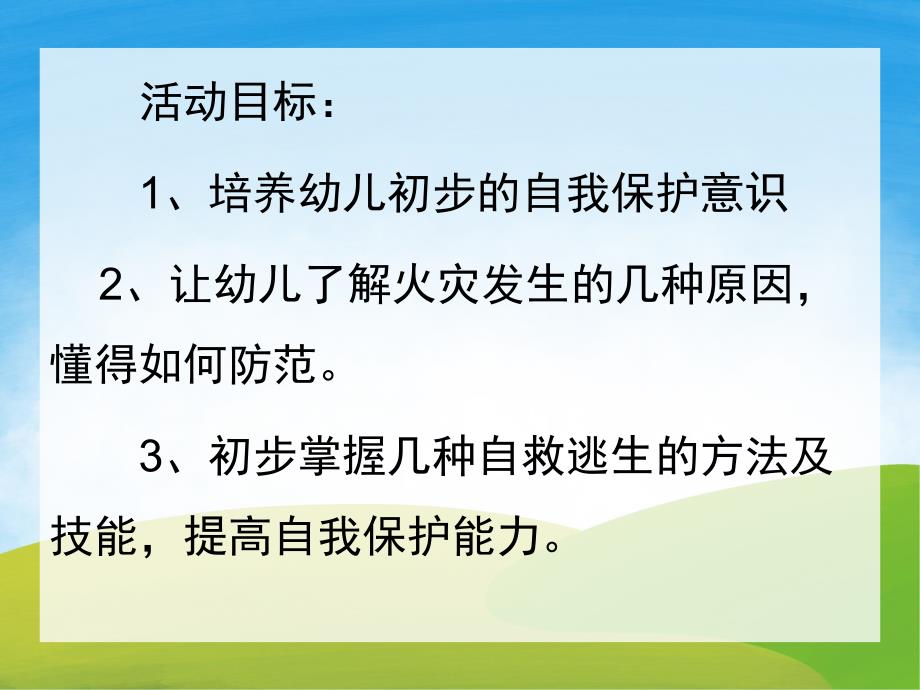 活动目标：

1、培养幼儿初步的自我保护意识

2、让幼儿了解火灾发生的几种原因，懂得如何防范。

3、初步掌握几种自救逃生的方法及技能，提高自我保护能力。